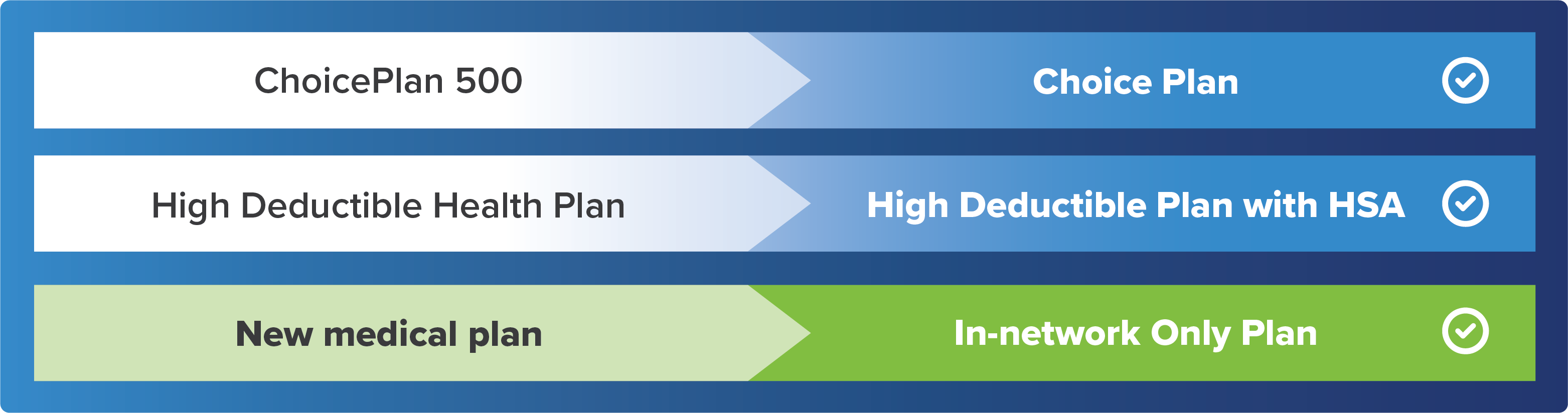 ChoicePlan 500
Choice Plan

High Deductible Health Plan
High Deductible Plan with HSA

New medical plan
In-network Only Plan